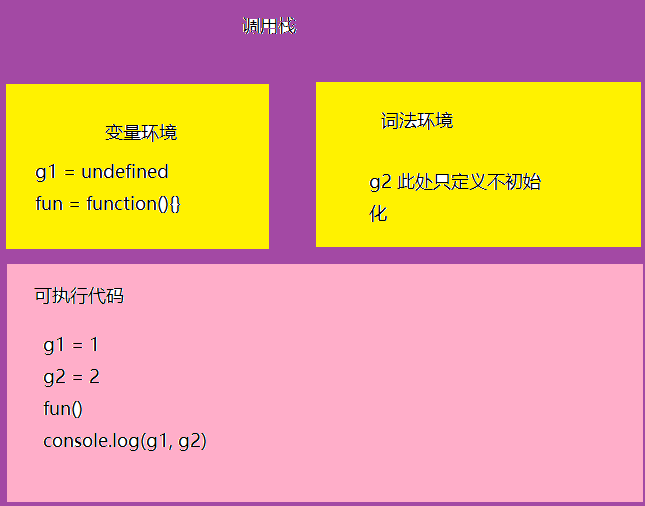 调用栈

变量环境

g1 = undefined
fun = function(){}

词法环境

g2 此处只定义不初始化

可执行代码

g1 = 1
g2 = 2
fun()
console.log(g1, g2)